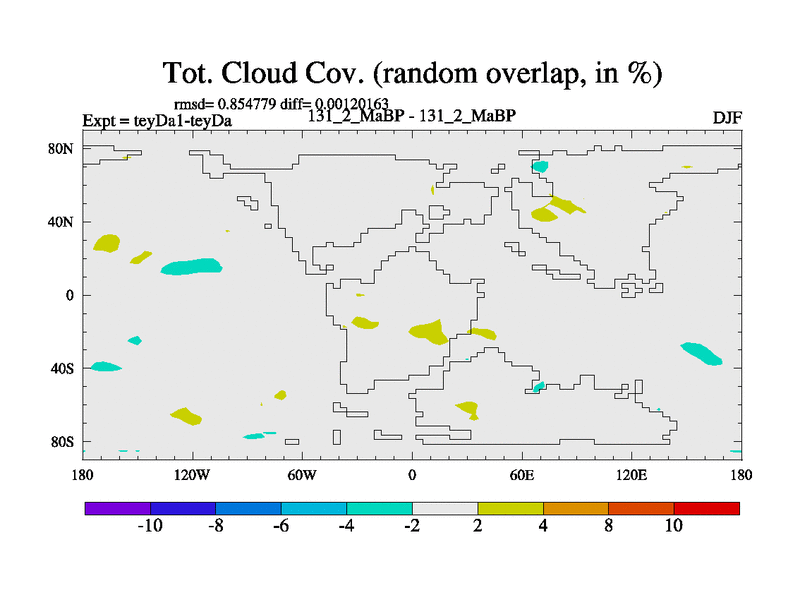 Tot. Cloud Cov. (random overlap, in %)

rmsd= 0.854779 diff= 0.00120163

Expt = teyDa1-teyDa

131_2_MaBP - 131_2_MaBP

DJF

80N
40N
0
40S
80S

180
120W
60W
0
60E
120E
180

-10
-8
-6
-4
-2
2
4
8
10